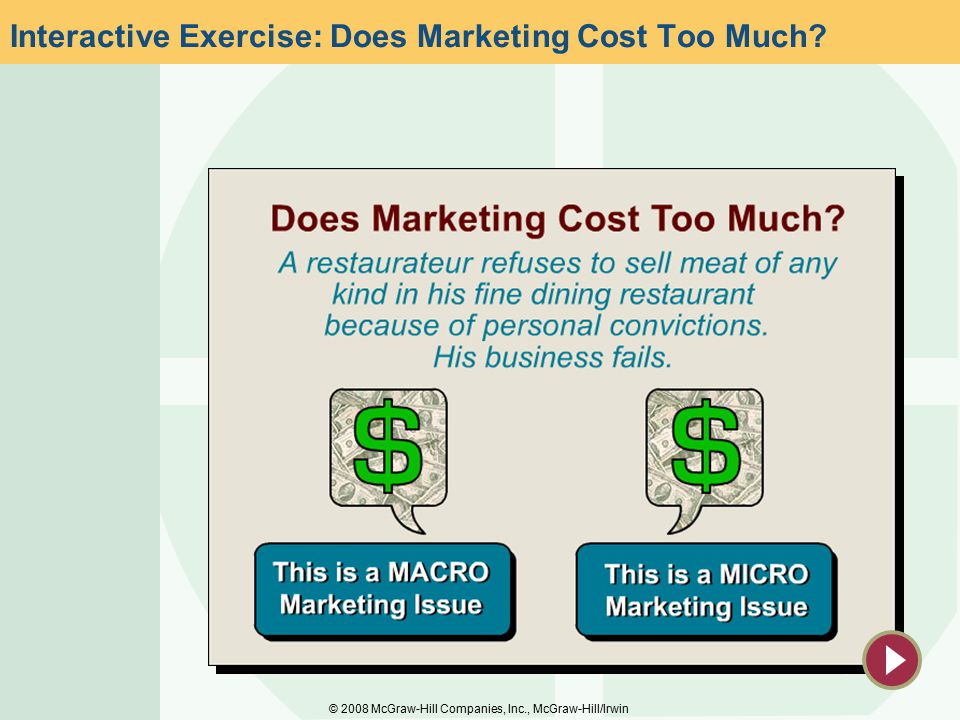 Interactive Exercise: Does Marketing Cost Too Much?

Does Marketing Cost Too Much?

A restaurateur refuses to sell meat of any kind in his fine dining restaurant because of personal convictions. His business fails.

$

$

This is a MACRO Marketing Issue

This is a MICRO Marketing Issue

© 2008 McGraw-Hill Companies, Inc., McGraw-Hill/Irwin